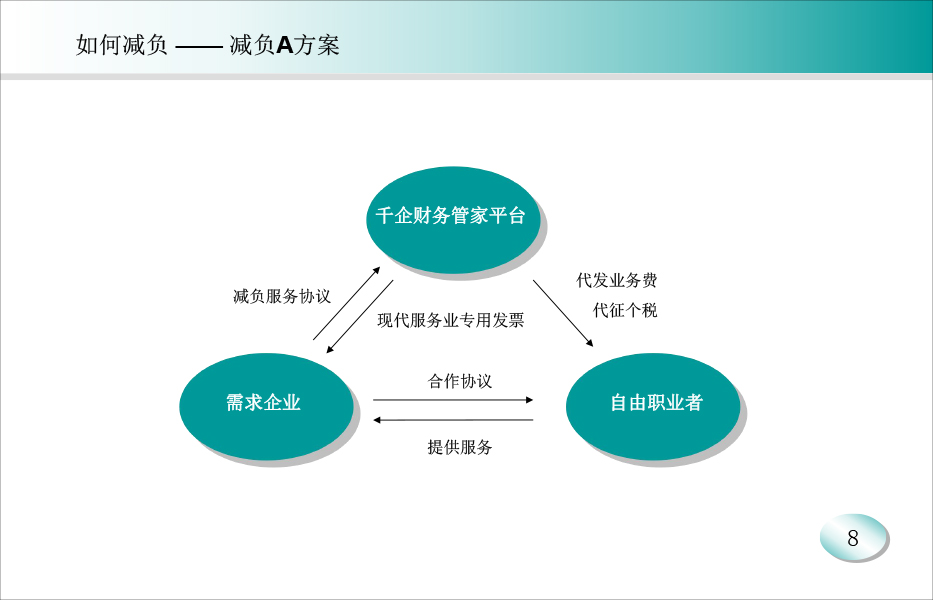 如何减负 —— 减负A方案

千企财务管家平台

减负服务协议

现代服务业专用发票

代发业务费

代征个税

需求企业

合作协议

提供服务

自由职业者

8